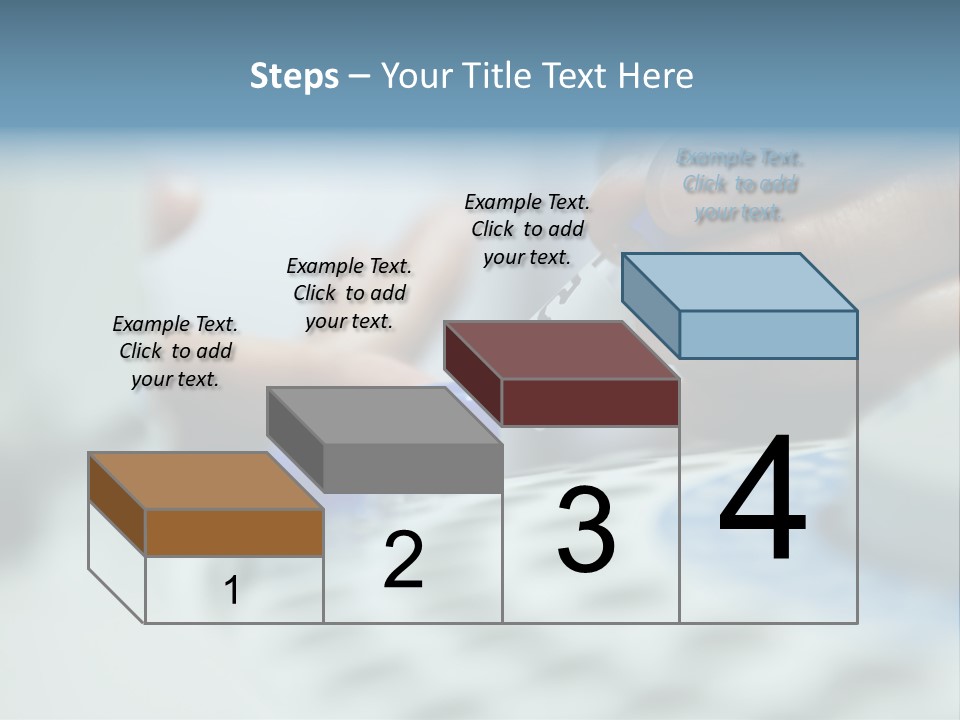 Steps – Your Title Text Here

Example Text. Click to add your text.

Example Text. Click to add your text.

Example Text. Click to add your text.

Example Text. Click to add your text.

1

2

3

4